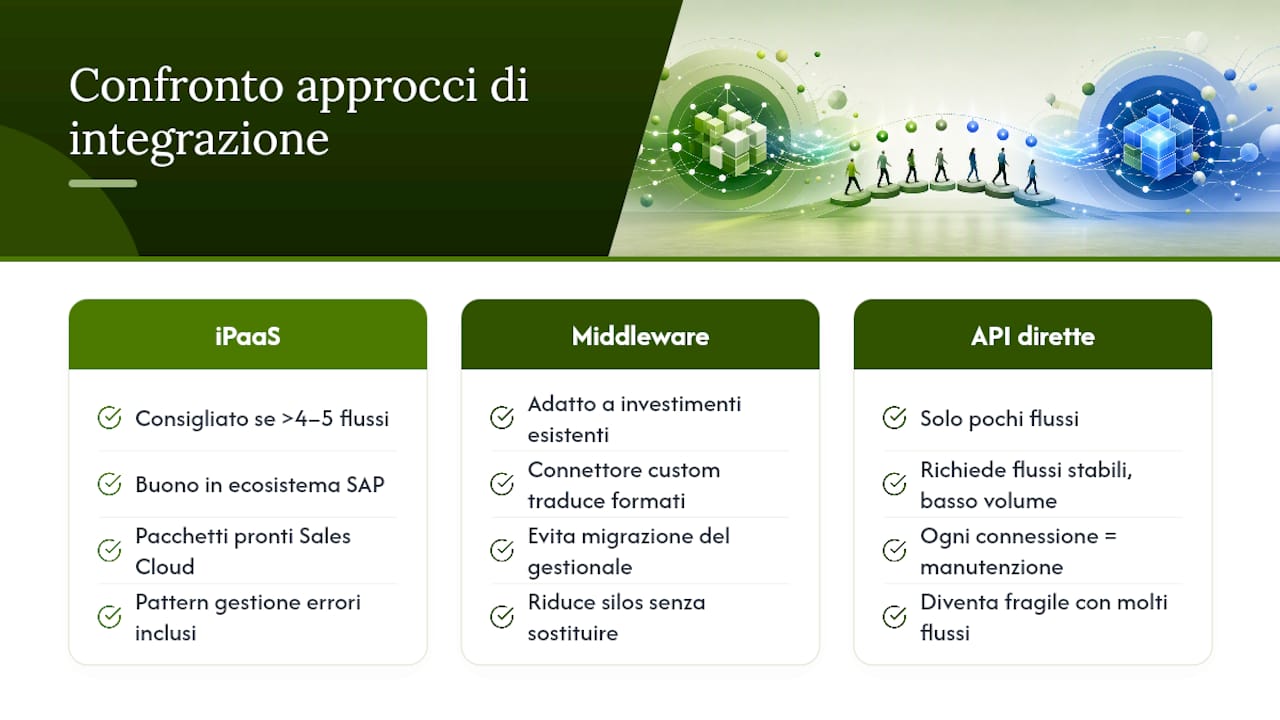 Confronto approcci di integrazione

iPaaS

Consigliato se >4–5 flussi

Buono in ecosistema SAP

Pacchetti pronti Sales Cloud

Pattern gestione errori inclusi

Middleware

Adatto a investimenti esistenti

Connettore custom traduce formati

Evita migrazione del gestionale

Riduce silos senza sostituire

API dirette

Solo pochi flussi

Richiede flussi stabili, basso volume

Ogni connessione = manutenzione

Diventa fragile con molti flussi